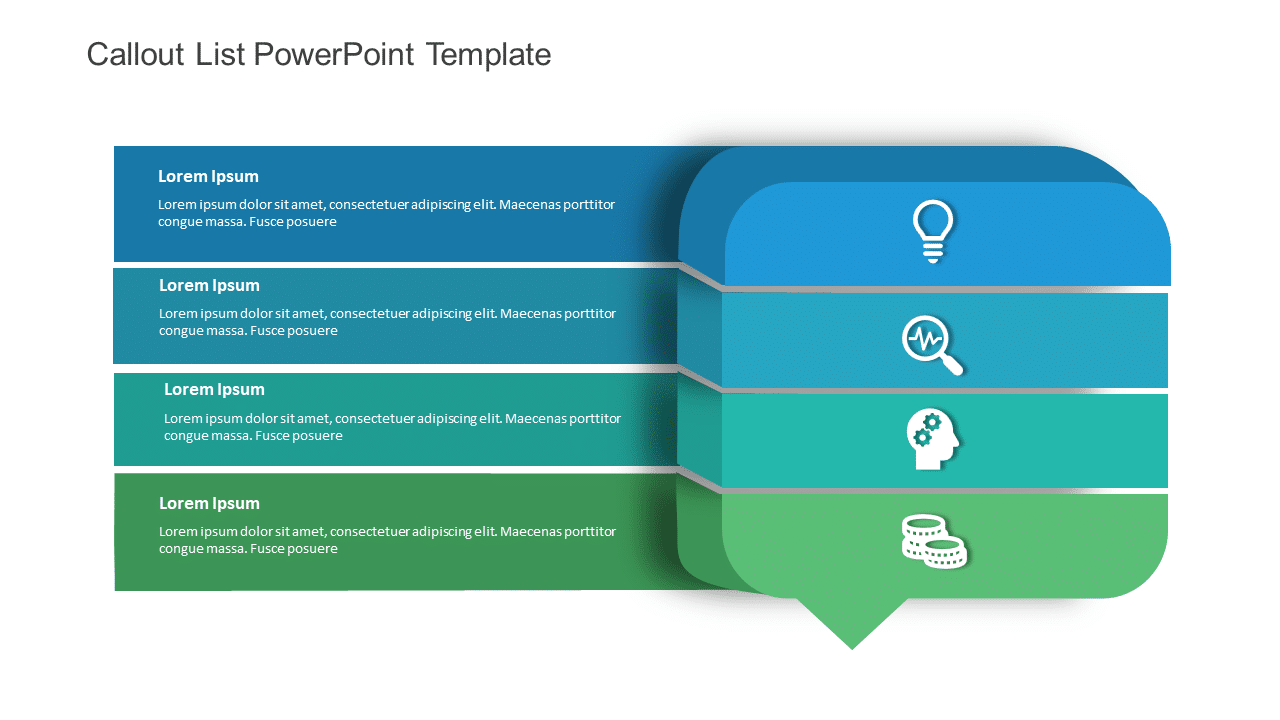 Callout List PowerPoint Template

Lorem Ipsum

Lorem ipsum dolor sit amet, consectetuer adipiscing elit. Maecenas porttitor congue massa. Fusce posuere

Lorem Ipsum

Lorem ipsum dolor sit amet, consectetuer adipiscing elit. Maecenas porttitor congue massa. Fusce posuere

Lorem Ipsum

Lorem ipsum dolor sit amet, consectetuer adipiscing elit. Maecenas porttitor congue massa. Fusce posuere

Lorem Ipsum

Lorem ipsum dolor sit amet, consectetuer adipiscing elit. Maecenas porttitor congue massa. Fusce posuere